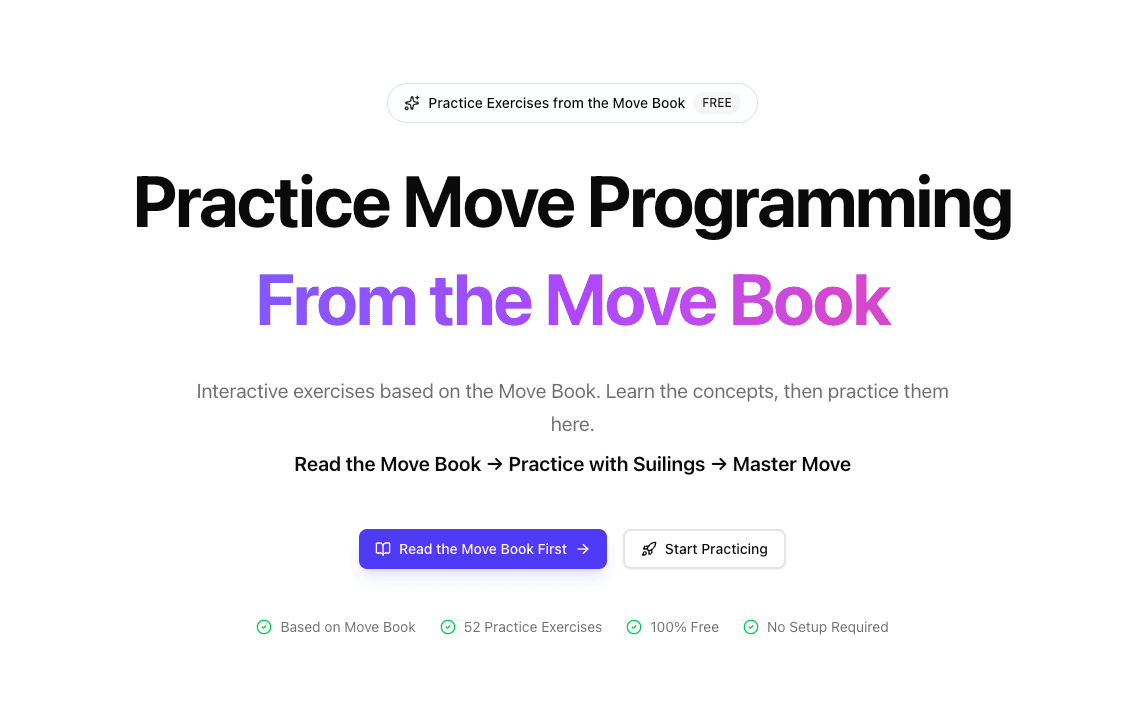 Practice Exercises from the Move Book FREE

Practice Move Programming

From the Move Book

Interactive exercises based on the Move Book. Learn the concepts, then practice them here.

Read the Move Book → Practice with Suilings → Master Move

Read the Move Book First →

Start Practicing

Based on Move Book

52 Practice Exercises

100% Free

No Setup Required